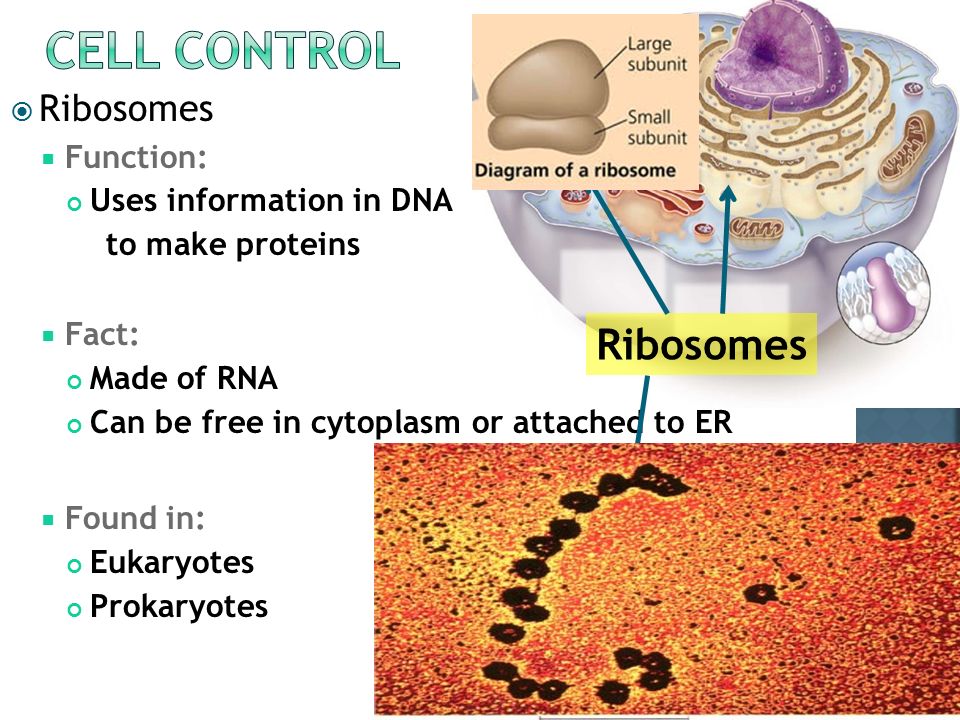 CELL CONTROL

Ribosomes

Function:

Uses information in DNA to make proteins

Fact:

Made of RNA

Can be free in cytoplasm or attached to ER

Found in:

Eukaryotes

Prokaryotes

Large subunit

Small subunit

Diagram of a ribosome

Ribosomes